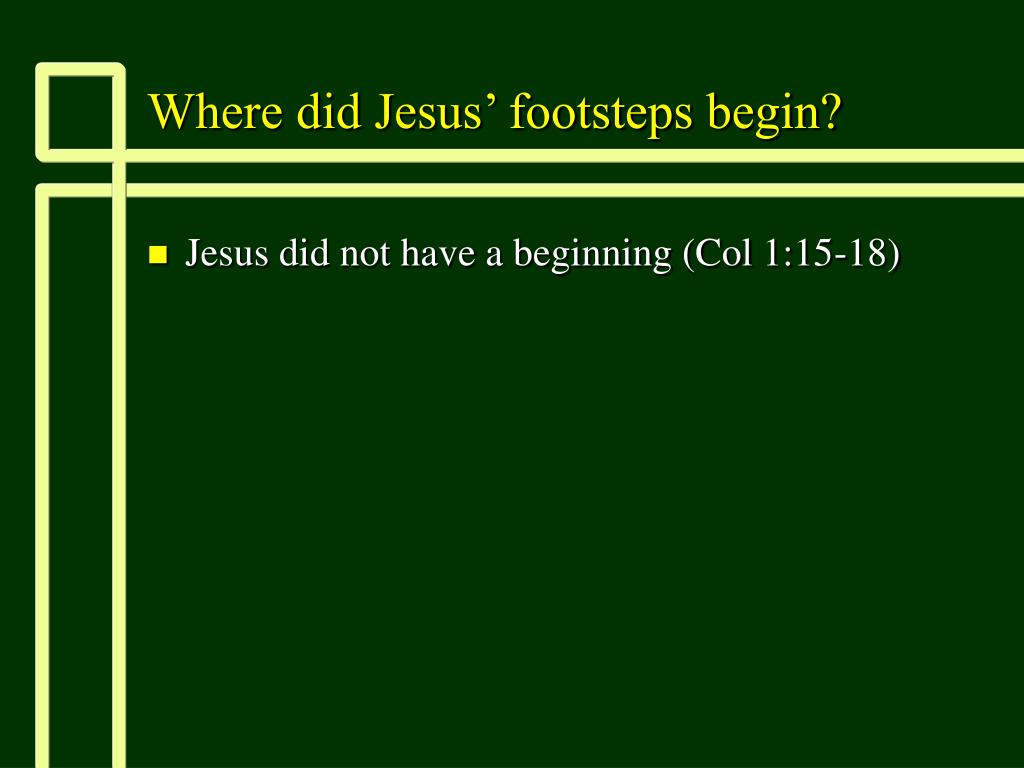 Where did Jesus’ footsteps begin?

Jesus did not have a beginning (Col 1:15-18)